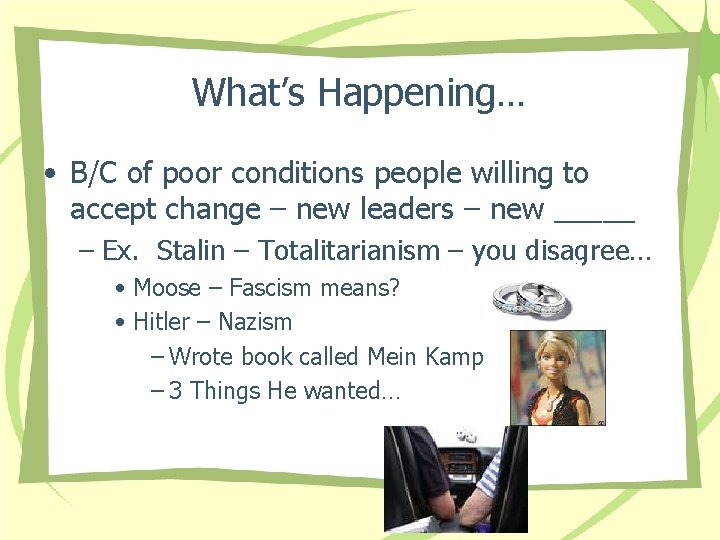 What's Happening…

• B/C of poor conditions people willing to accept change – new leaders – new _____

– Ex. Stalin – Totalitarianism – you disagree…

• Moose – Fascism means?

• Hitler – Nazism

– Wrote book called Mein Kamp

– 3 Things He wanted…